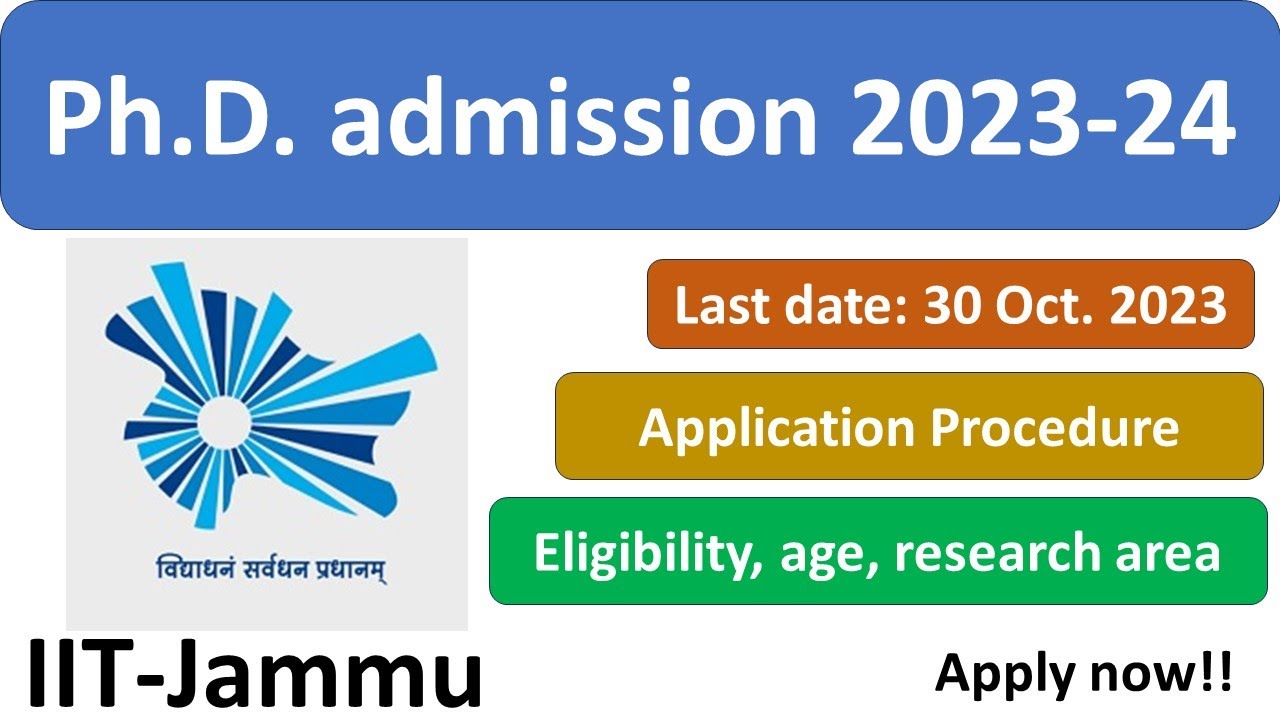 Ph.D. admission 2023-24

विद्याधनं सर्वधन प्रधानम्

Last date: 30 Oct. 2023

Application Procedure

Eligibility, age, research area

IIT-Jammu

Apply now!!